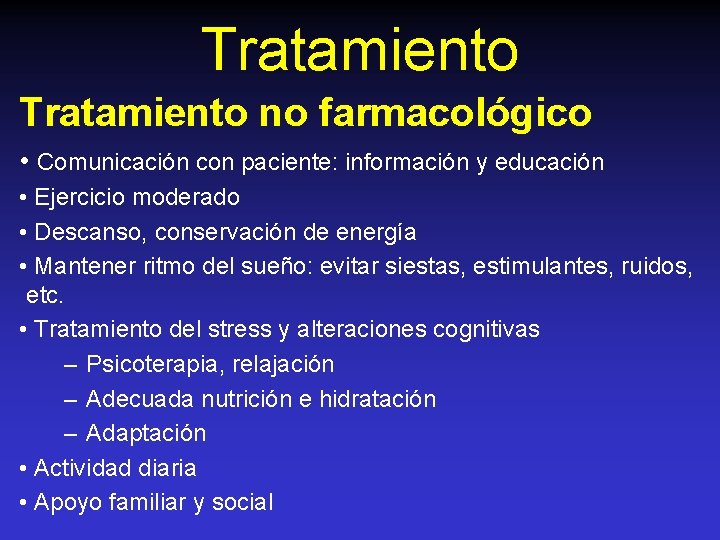 Tratamiento

Tratamiento no farmacológico

• Comunicación con paciente: información y educación
• Ejercicio moderado
• Descanso, conservación de energía
• Mantener ritmo del sueño: evitar siestas, estimulantes, ruidos, etc.
• Tratamiento del stress y alteraciones cognitivas
– Psicoterapia, relajación
– Adecuada nutrición e hidratación
– Adaptación
• Actividad diaria
• Apoyo familiar y social